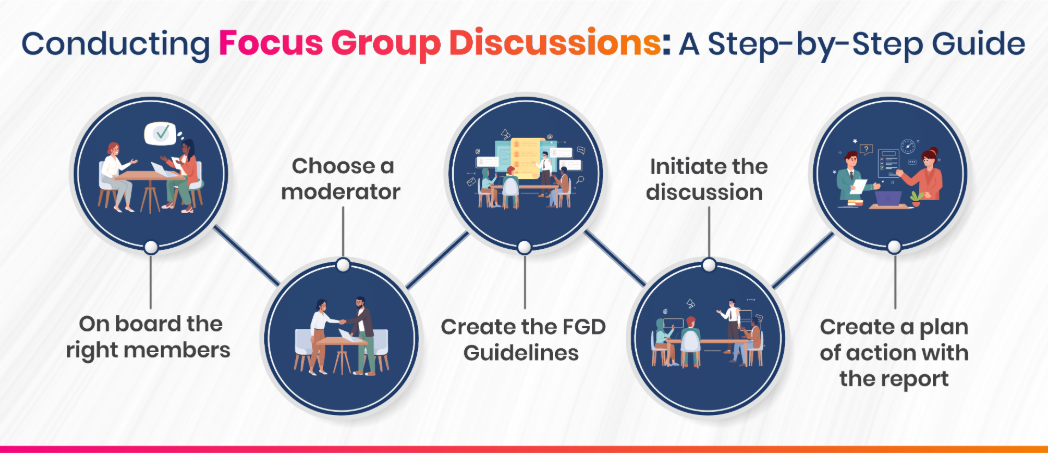 Conducting Focus Group Discussions: A Step-by-Step Guide

On board the right members

Choose a moderator

Create the FGD Guidelines

Initiate the discussion

Create a plan of action with the report